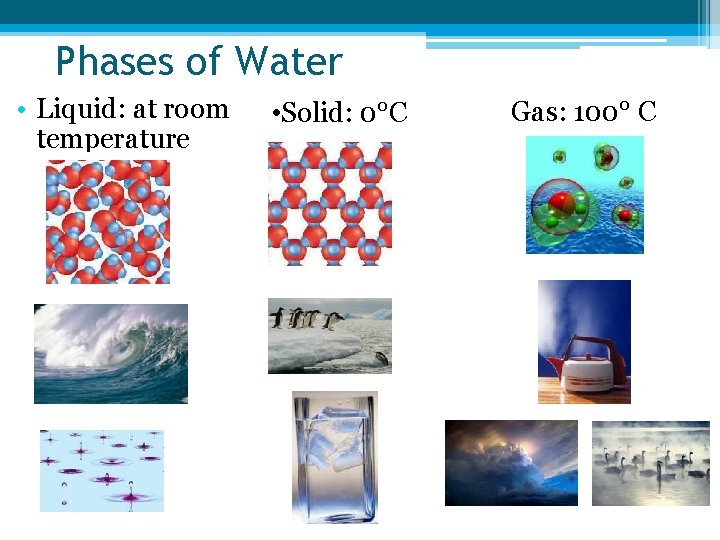 Phases of Water

• Liquid: at room temperature

•Solid: 0°C

Gas: 100° C